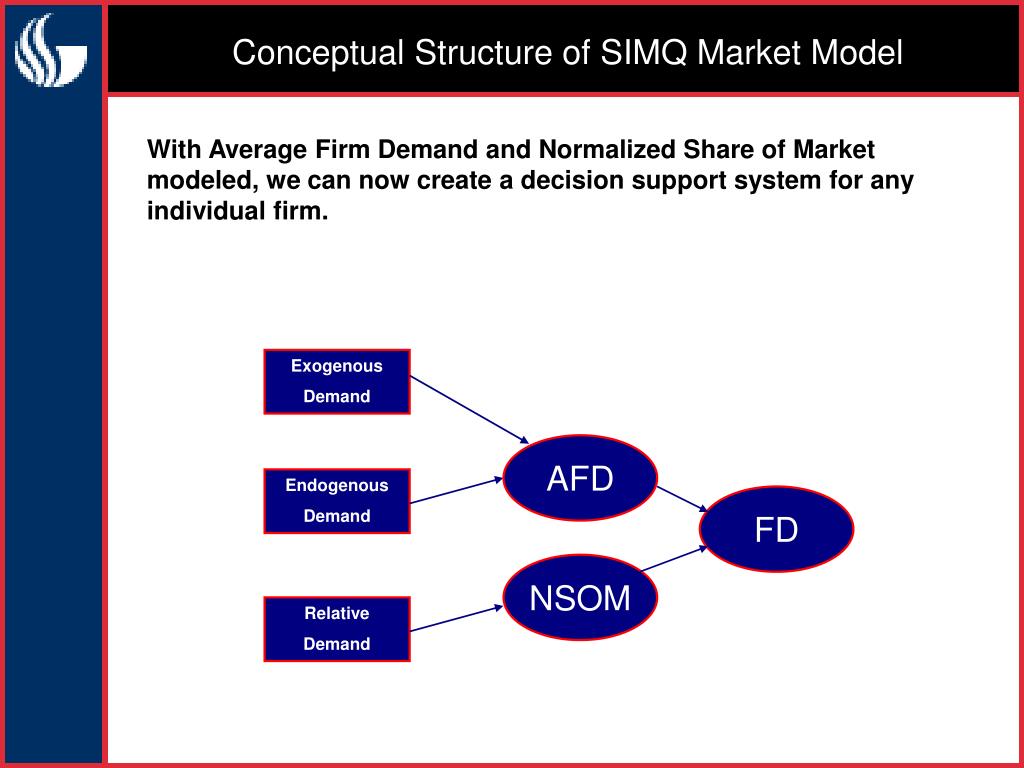 Conceptual Structure of SIMQ Market Model

With Average Firm Demand and Normalized Share of Market modeled, we can now create a decision support system for any individual firm.

Exogenous Demand

Endogenous Demand

Relative Demand

AFD

NSOM

FD